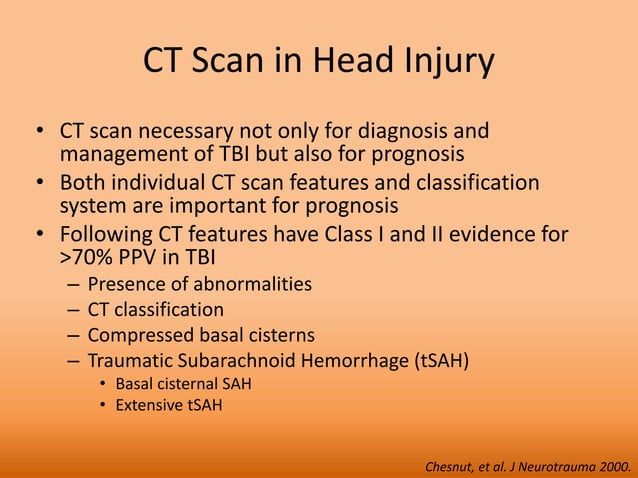 CT Scan in Head Injury

• CT scan necessary not only for diagnosis and management of TBI but also for prognosis
• Both individual CT scan features and classification system are important for prognosis
• Following CT features have Class I and II evidence for >70% PPV in TBI
– Presence of abnormalities
– CT classification
– Compressed basal cisterns
– Traumatic Subarachnoid Hemorrhage (tSAH)
• Basal cisternal SAH
• Extensive tSAH

Chesnut, et al. J Neurotrauma 2000.